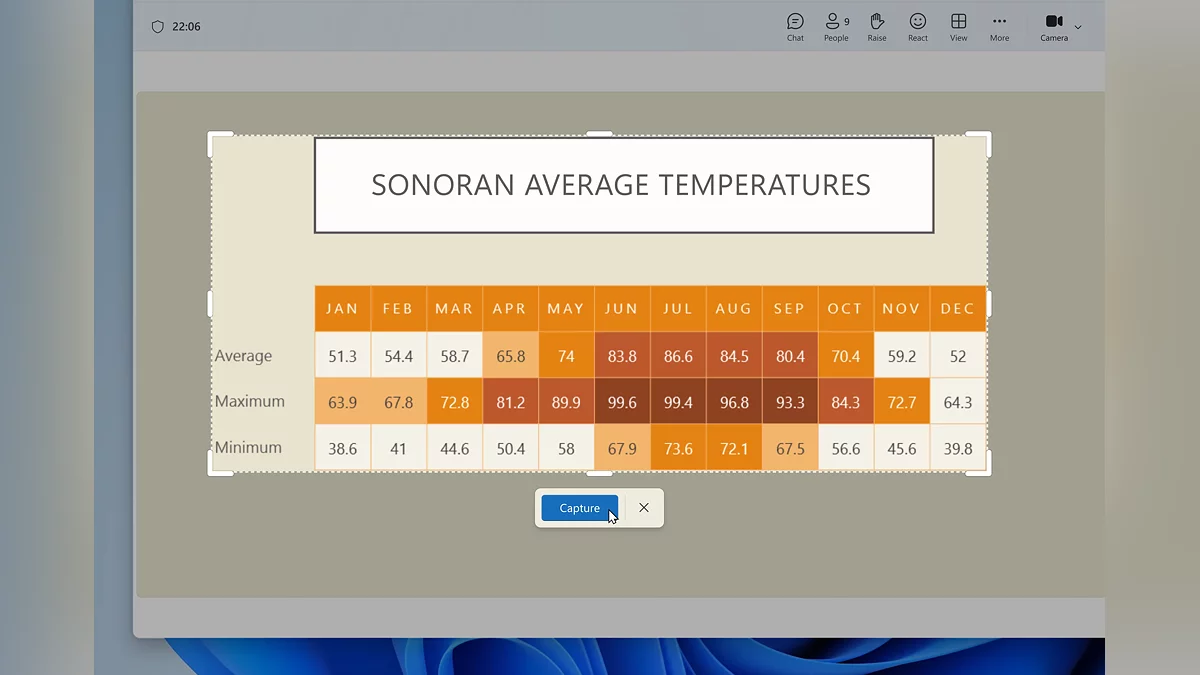 22:06

Chat
9
People
Raise
React
View
More
Camera

SONORAN AVERAGE TEMPERATURES

| | JAN | FEB | MAR | APR | MAY | JUN | JUL | AUG | SEP | OCT | NOV | DEC |
|---|---|---|---|---|---|---|---|---|---|---|---|---|
| Average | 51.3 | 54.4 | 58.7 | 65.8 | 74 | 83.8 | 86.6 | 84.5 | 80.4 | 70.4 | 59.2 | 52 |
| Maximum | 63.9 | 67.8 | 72.8 | 81.2 | 89.9 | 99.6 | 99.4 | 96.8 | 93.3 | 84.3 | 72.7 | 64.3 |
| Minimum | 38.6 | 41 | 44.6 | 50.4 | 58 | 67.9 | 73.6 | 72.1 | 67.5 | 56.6 | 45.6 | 39.8 |

Capture